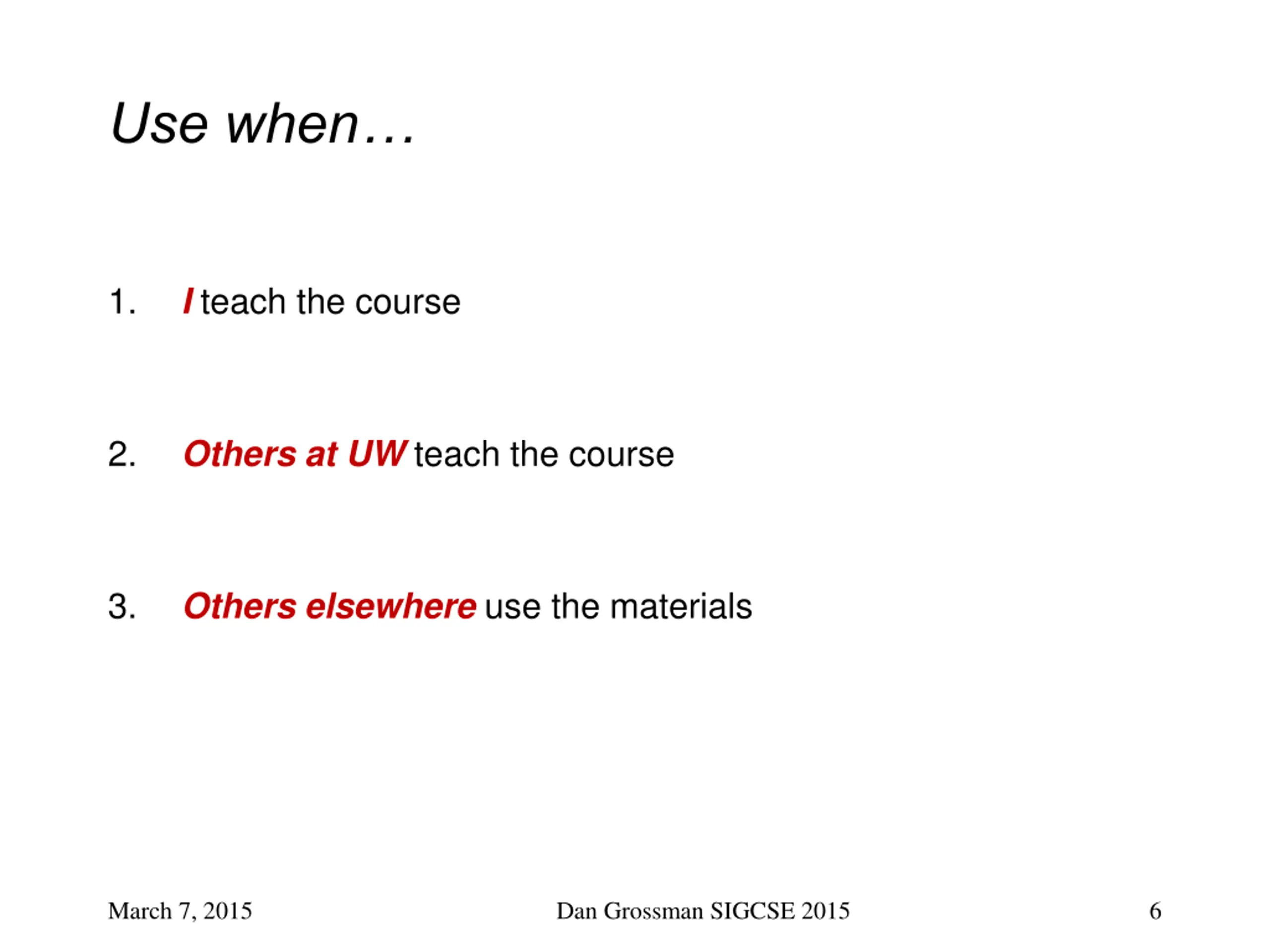 Use when…

1. I teach the course

2. Others at UW teach the course

3. Others elsewhere use the materials

March 7, 2015

Dan Grossman SIGCSE 2015

6